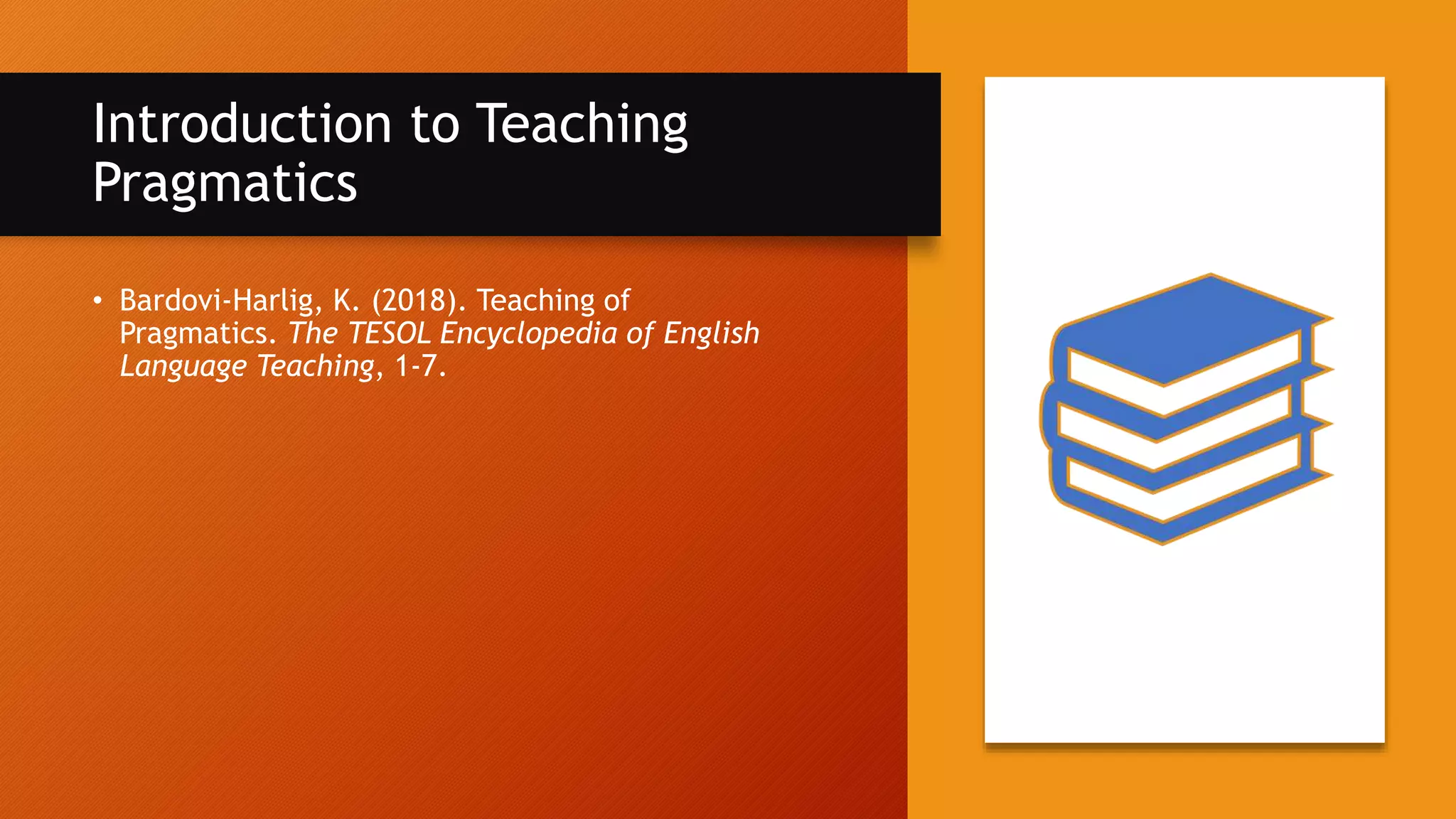 Introduction to Teaching Pragmatics

• Bardovi-Harlig, K. (2018). Teaching of Pragmatics. The TESOL Encyclopedia of English Language Teaching, 1-7.